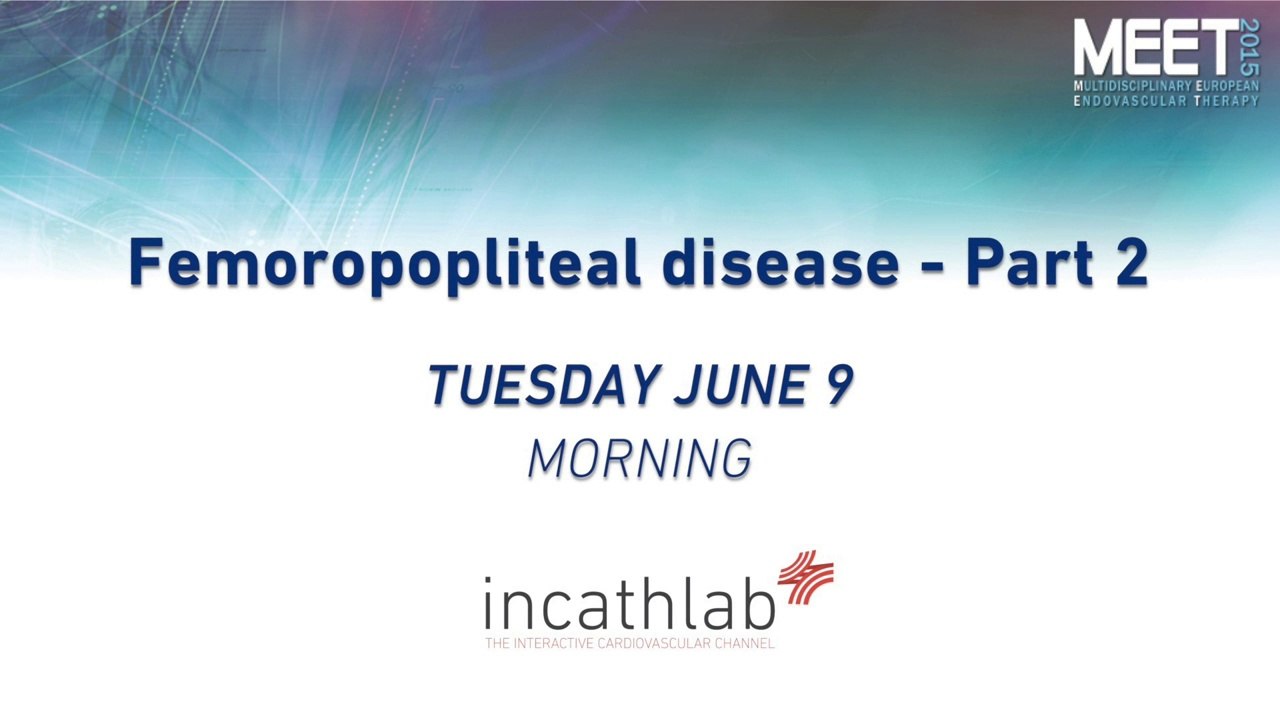 MEET 2015
MULTIDISCIPLINARY EUROPEAN ENDOVASCULAR THERAPY

Femoropopliteal disease - Part 2

TUESDAY JUNE 9
MORNING

incathlab
THE INTERACTIVE CARDIOVASCULAR CHANNEL